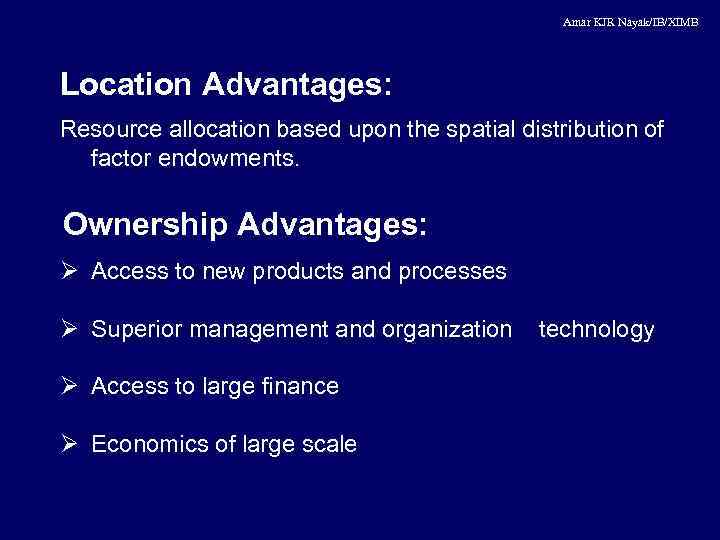 Amar KJR Nayak/IB/XIMB

Location Advantages:

Resource allocation based upon the spatial distribution of factor endowments.

Ownership Advantages:

➢ Access to new products and processes

➢ Superior management and organization technology

➢ Access to large finance

➢ Economics of large scale